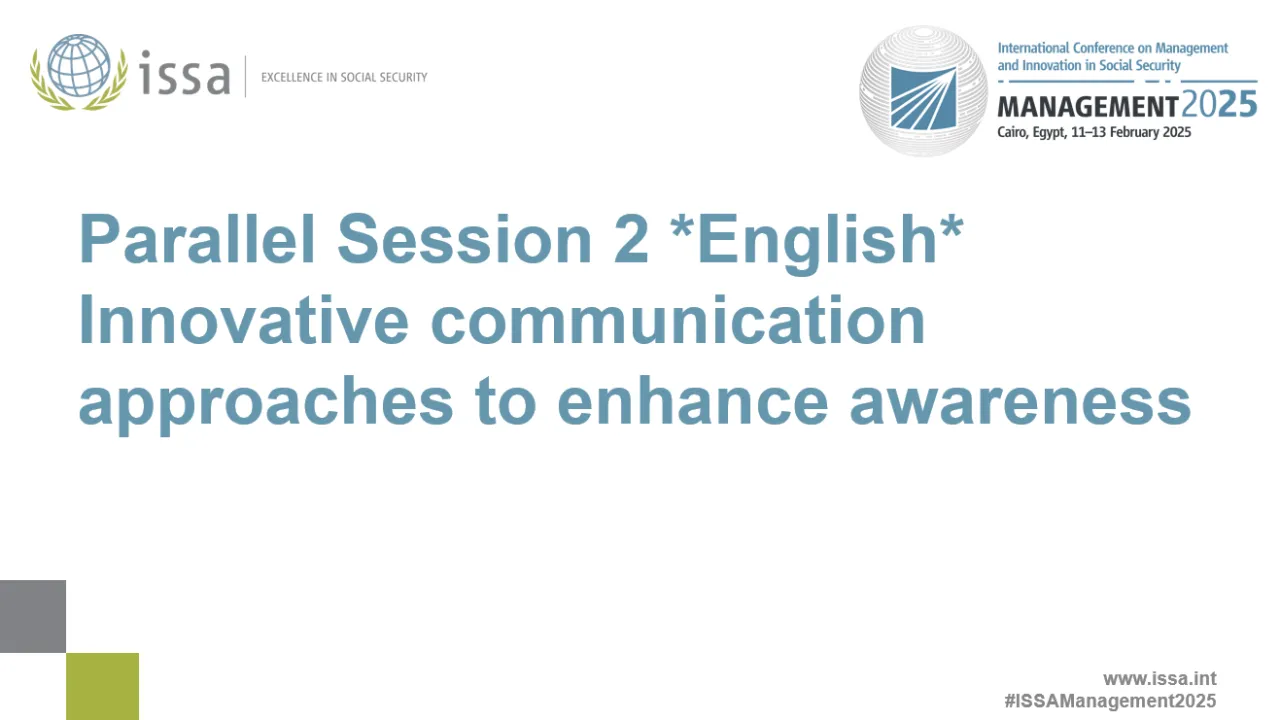 issa | EXCELLENCE IN SOCIAL SECURITY

International Conference on Management and Innovation in Social Security
MANAGEMENT2025
Cairo, Egypt, 11–13 February 2025

Parallel Session 2 *English*
Innovative communication approaches to enhance awareness

www.issa.int
#ISSAManagement2025